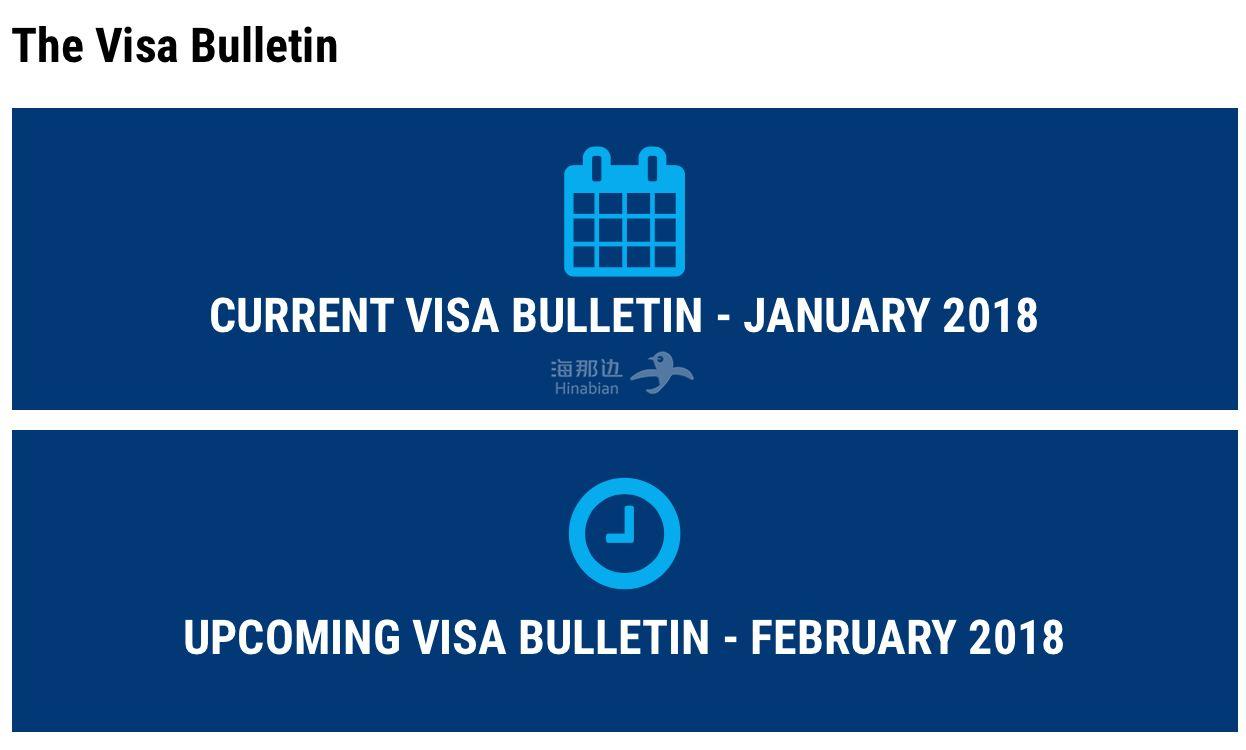 The Visa Bulletin

CURRENT VISA BULLETIN - JANUARY 2018

海那边
Hinabian

UPCOMING VISA BULLETIN - FEBRUARY 2018